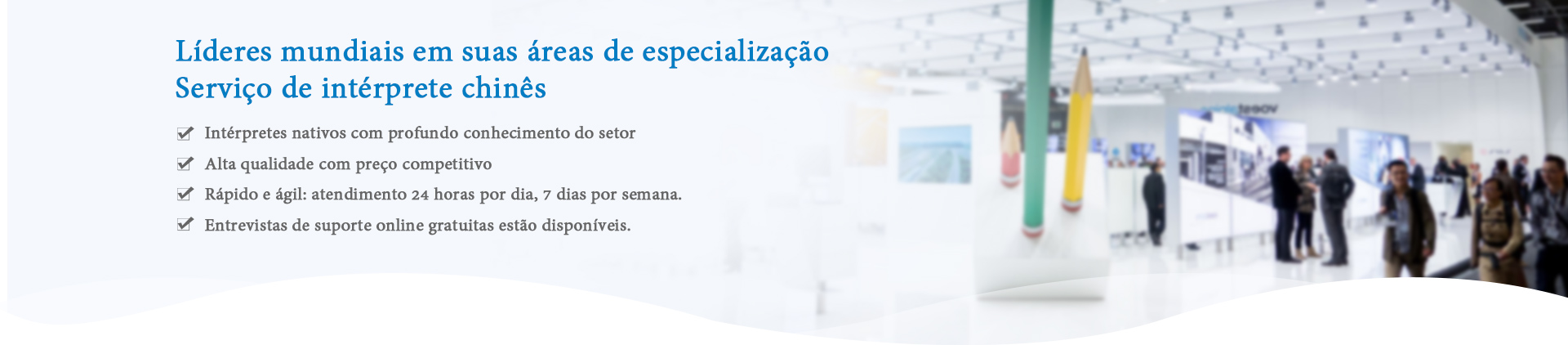 Líderes mundiais em suas áreas de especialização
Serviço de intérprete chinês

Intérpretes nativos com profundo conhecimento do setor
Alta qualidade com preço competitivo
Rápido e ágil: atendimento 24 horas por dia, 7 dias por semana.
Entrevistas de suporte online gratuitas estão disponíveis.